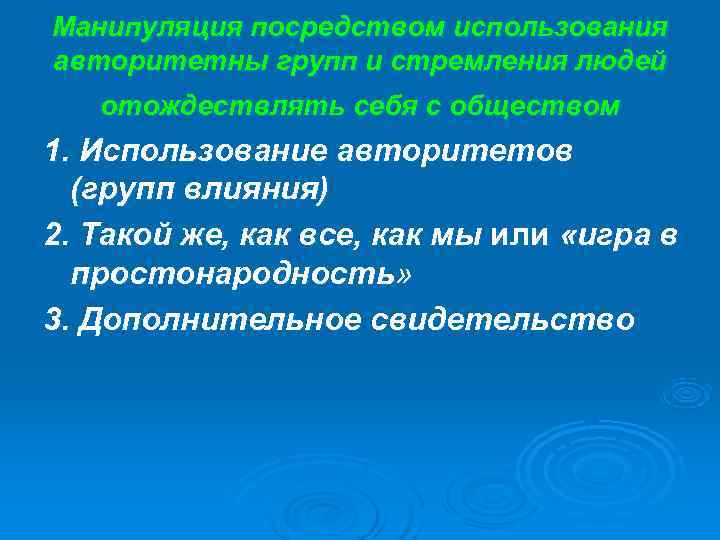 Манипуляция посредством использования авторитетны групп и стремления людей отождествлять себя с обществом

1. Использование авторитетов (групп влияния)

2. Такой же, как все, как мы или «игра в простонародность»

3. Дополнительное свидетельство